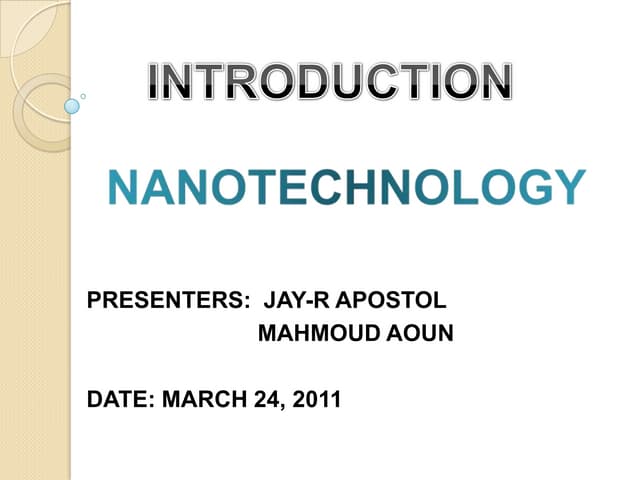 INTRODUCTION

NANOTECHNOLOGY

PRESENTERS: JAY-R APOSTOL
MAHMOUD AOUN

DATE: MARCH 24, 2011